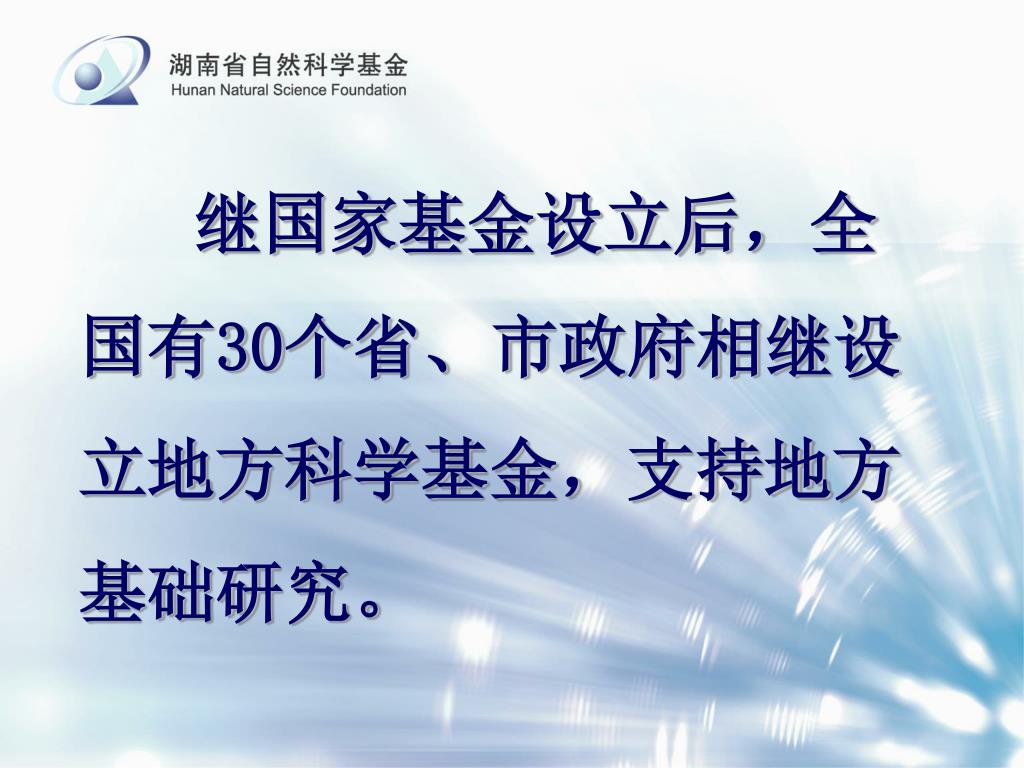 湖南省自然科学基金
Hunan Natural Science Foundation

继国家基金设立后，全国有30个省、市政府相继设立地方科学基金，支持地方基础研究。